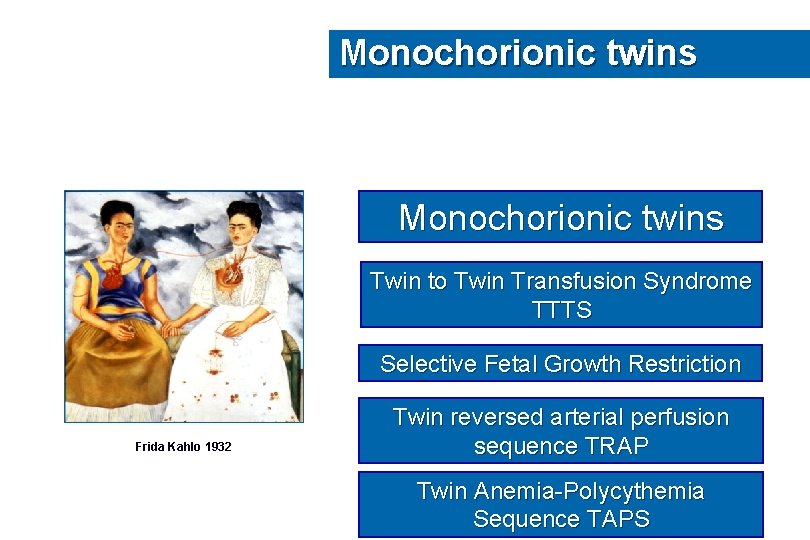 Monochorionic twins

Frida Kahlo 1932

Monochorionic twins

Twin to Twin Transfusion Syndrome TTTS

Selective Fetal Growth Restriction

Twin reversed arterial perfusion sequence TRAP

Twin Anemia-Polycythemia Sequence TAPS